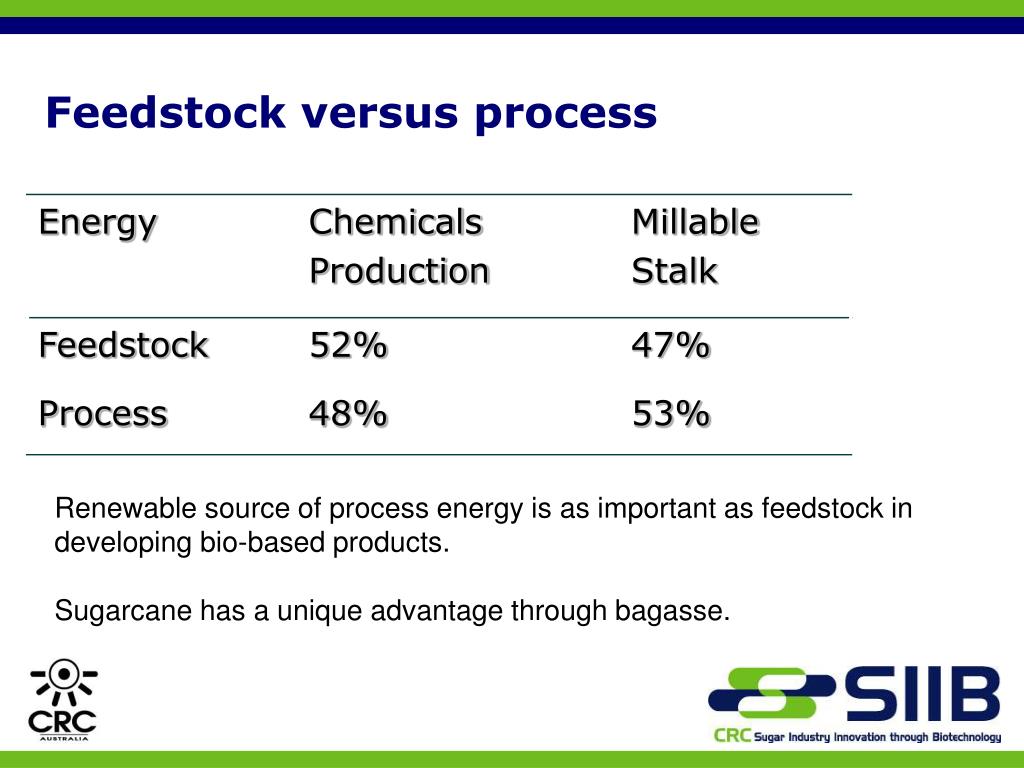 Feedstock versus process

| Energy | Chemicals Production | Millable Stalk |
|---|---|---|
| Feedstock | 52% | 47% |
| Process | 48% | 53% |

Renewable source of process energy is as important as feedstock in developing bio-based products.

Sugarcane has a unique advantage through bagasse.

CRC
AUSTRALIA

SIIB
CRC Sugar Industry Innovation through Biotechnology